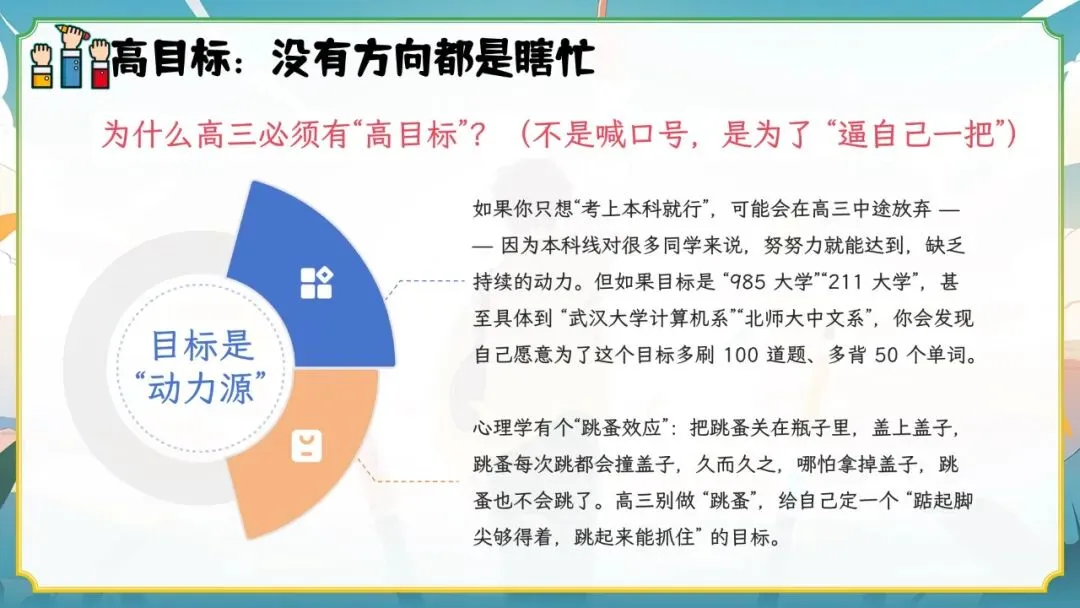 高目标：没有方向都是瞎忙

为什么高三必须有“高目标”？（不是喊口号，是为了“逼自己一把”）

目标是“动力源”

如果你只想“考上本科就行”，可能会在高三中途放弃 —— 因为本科线对很多同学来说，努努力就能达到，缺乏持续的动力。但如果目标是“985 大学”“211 大学”，甚至具体到“武汉大学计算机系”“北师大中文系”，你会发现自己愿意为了这个目标多刷 100 道题、多背 50 个单词。

心理学有个“跳蚤效应”：把跳蚤关在瓶子里，盖上盖子，跳蚤每次跳都会撞盖子，久而久之，哪怕拿掉盖子，跳蚤也不会跳了。高三别做“跳蚤”，给自己定一个“踮起脚尖够得着，跳起来能抓住”的目标。